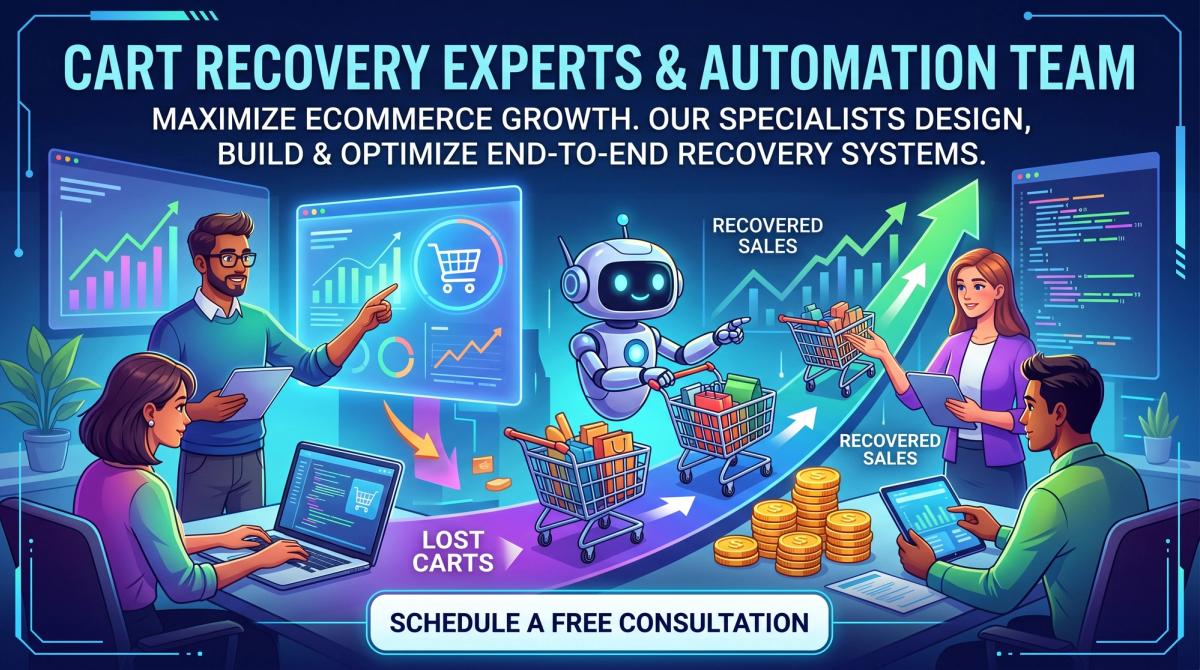 CART RECOVERY EXPERTS & AUTOMATION TEAM

MAXIMIZE ECOMMERCE GROWTH. OUR SPECIALISTS DESIGN, BUILD & OPTIMIZE END-TO-END RECOVERY SYSTEMS.

RECOVERED SALES

RECOVERED SALES

LOST CARTS

SCHEDULE A FREE CONSULTATION